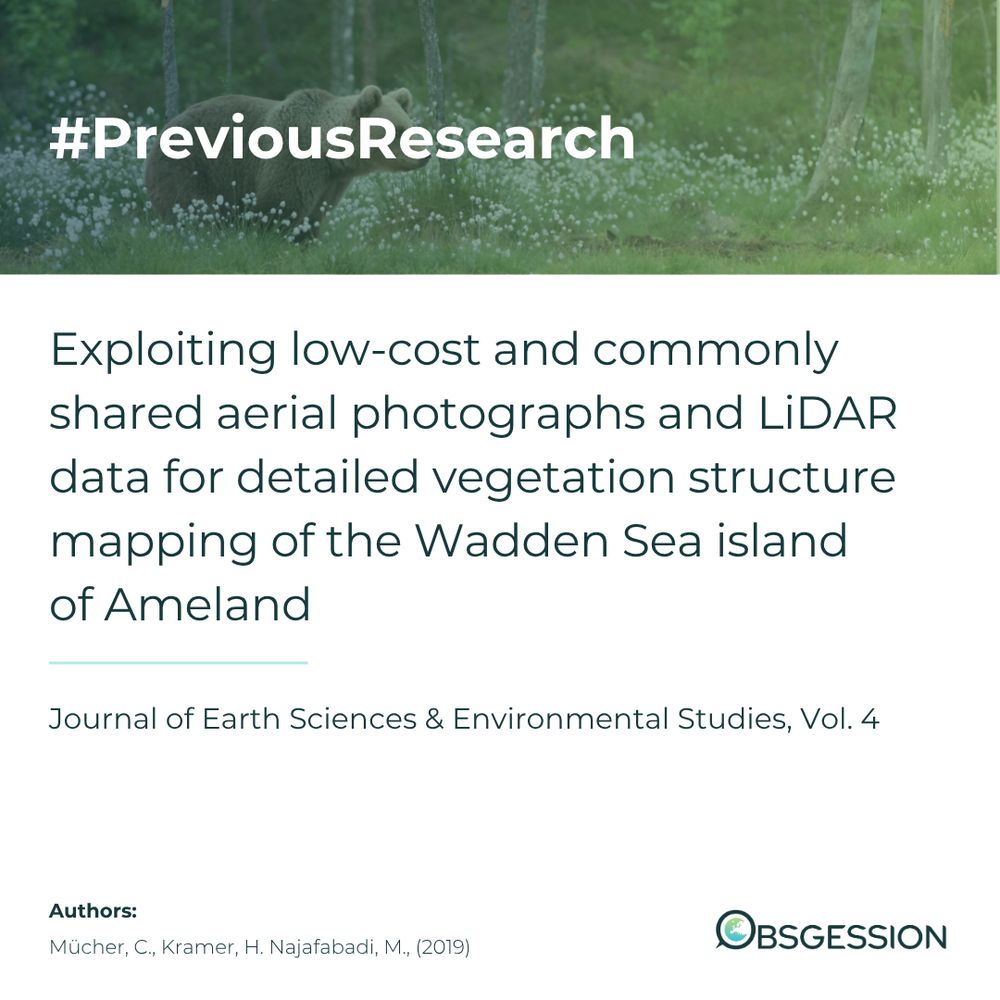 #PreviousResearch

Exploiting low-cost and commonly shared aerial photographs and LiDAR data for detailed vegetation structure mapping of the Wadden Sea island of Ameland

Journal of Earth Sciences & Environmental Studies, Vol. 4

Authors:
Mücher, C., Kramer, H. Najafabadi, M., (2019)

OBSGESSION